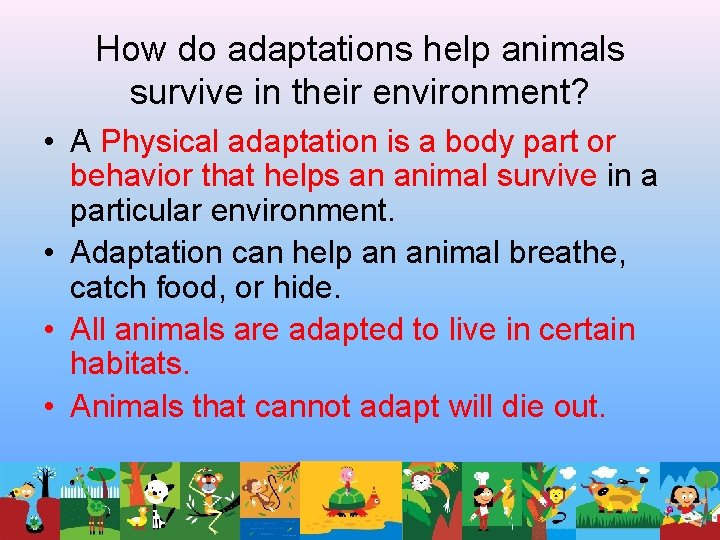 How do adaptations help animals survive in their environment?

• A Physical adaptation is a body part or behavior that helps an animal survive in a particular environment.
• Adaptation can help an animal breathe, catch food, or hide.
• All animals are adapted to live in certain habitats.
• Animals that cannot adapt will die out.